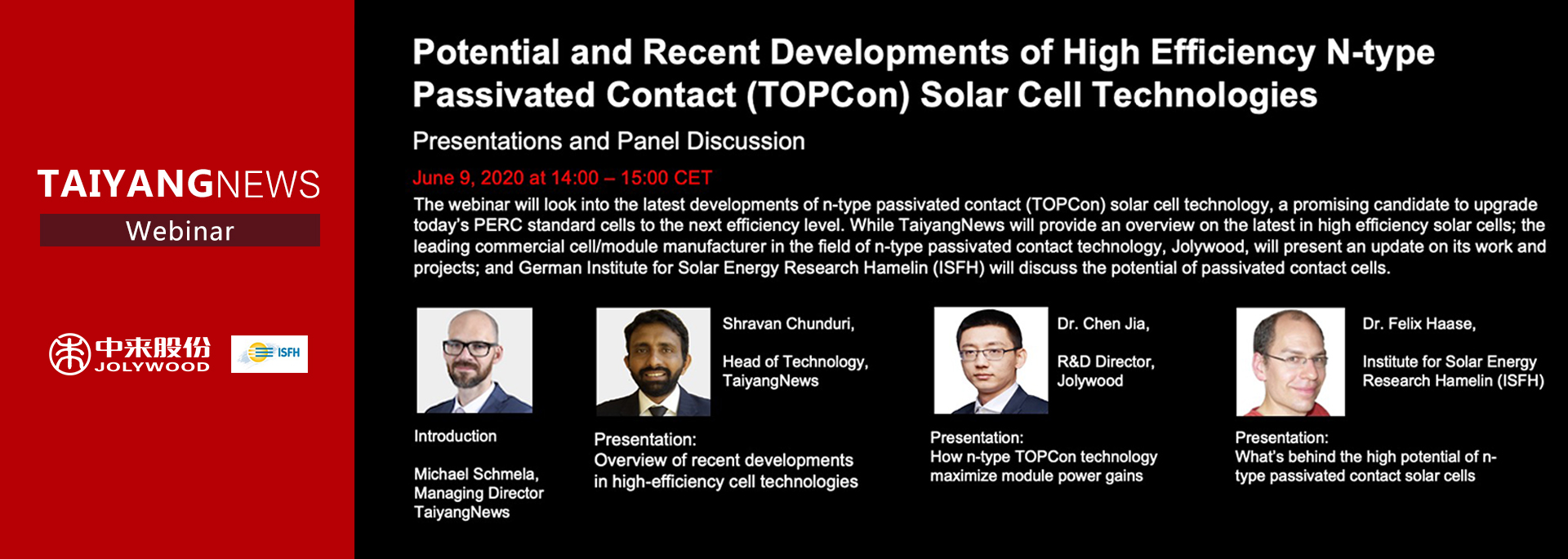 TAIYANGNEWS
Webinar

中来股份
JOLYWOOD

ISFH

Potential and Recent Developments of High Efficiency N-type Passivated Contact (TOPCon) Solar Cell Technologies

Presentations and Panel Discussion

June 9, 2020 at 14:00 – 15:00 CET

The webinar will look into the latest developments of n-type passivated contact (TOPCon) solar cell technology, a promising candidate to upgrade today's PERC standard cells to the next efficiency level. While TaiyangNews will provide an overview on the latest in high efficiency solar cells; the leading commercial cell/module manufacturer in the field of n-type passivated contact technology, Jolywood, will present an update on its work and projects; and German Institute for Solar Energy Research Hamelin (ISFH) will discuss the potential of passivated contact cells.

Introduction

Michael Schmela, Managing Director TaiyangNews

Shravan Chunduri,

Head of Technology, TaiyangNews

Presentation:
Overview of recent developments in high-efficiency cell technologies

Dr. Chen Jia,

R&D Director, Jolywood

Presentation:
How n-type TOPCon technology maximize module power gains

Dr. Felix Haase,

Institute for Solar Energy Research Hamelin (ISFH)

Presentation:
What's behind the high potential of n-type passivated contact solar cells